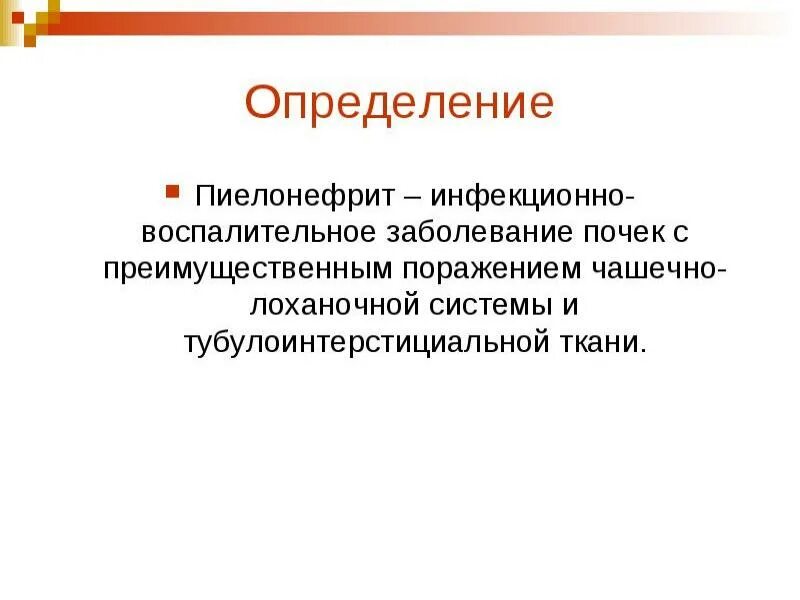 Определение

Пиелонефрит – инфекционно-воспалительное заболевание почек с преимущественным поражением чашечно-лоханочной системы и тубулоинтерстициальной ткани.